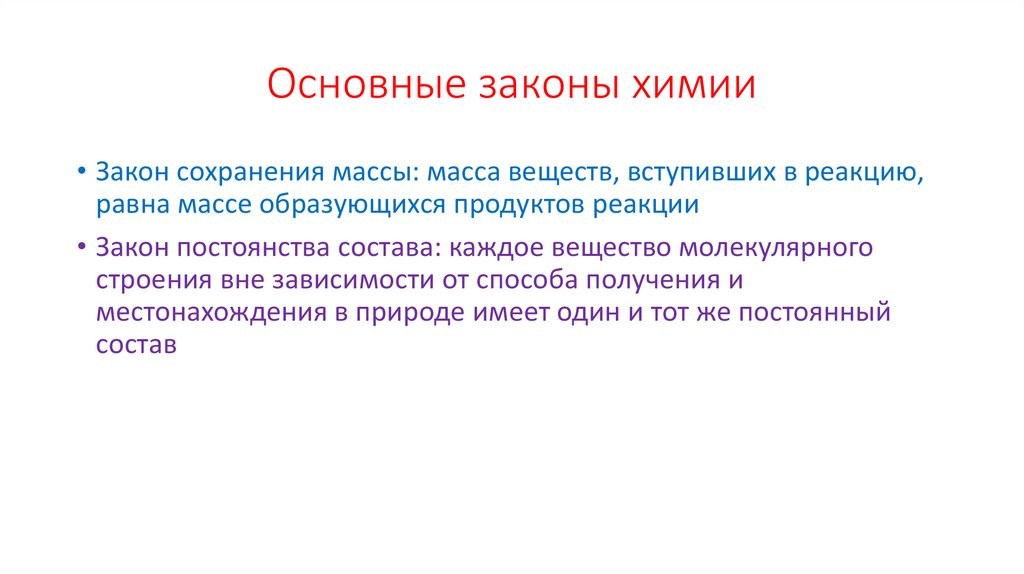 Основные законы химии

• Закон сохранения массы: масса веществ, вступивших в реакцию, равна массе образующихся продуктов реакции

• Закон постоянства состава: каждое вещество молекулярного строения вне зависимости от способа получения и местонахождения в природе имеет один и тот же постоянный состав